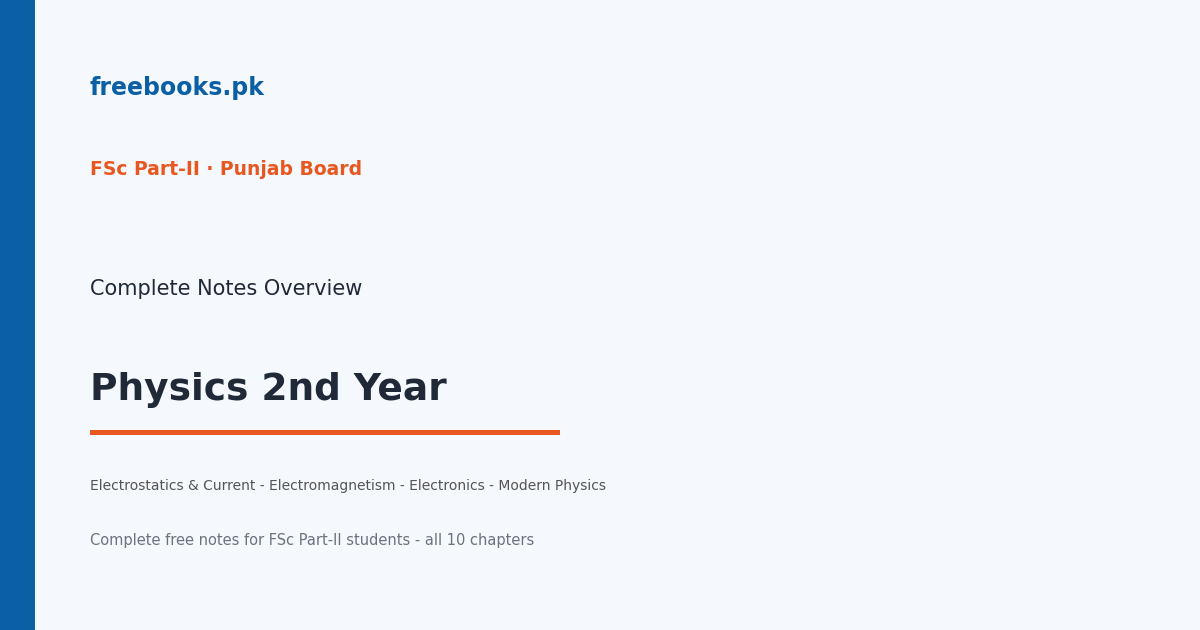 freebooks.pk

FSc Part-II · Punjab Board

Complete Notes Overview

Physics 2nd Year

Electrostatics & Current - Electromagnetism - Electronics - Modern Physics

Complete free notes for FSc Part-II students - all 10 chapters